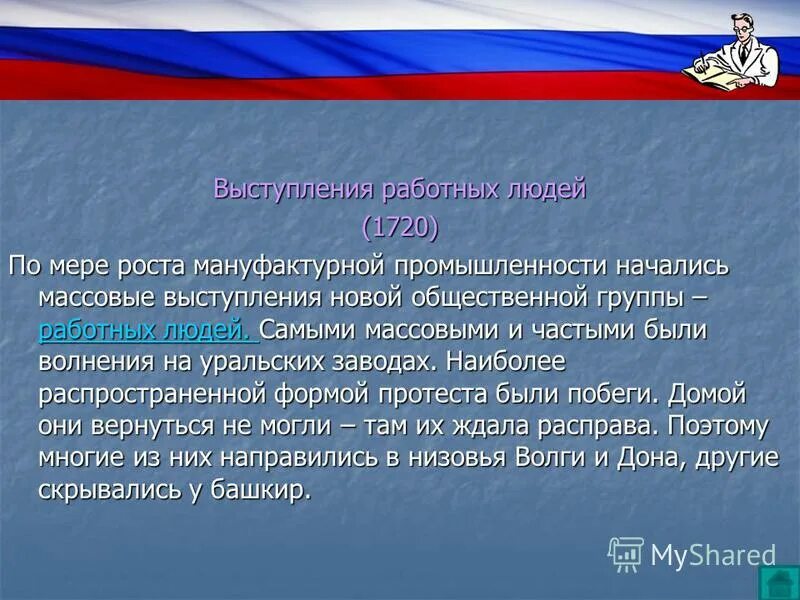 Выступления работных людей
(1720)

По мере роста мануфактурной промышленности начались массовые выступления новой общественной группы – работных людей. Самыми массовыми и частыми были волнения на уральских заводах. Наиболее распространенной формой протеста были побеги. Домой они вернуться не могли – там их ждала расправа. Поэтому многие из них направились в низовья Волги и Дона, другие скрывались у башкир.

MyShared